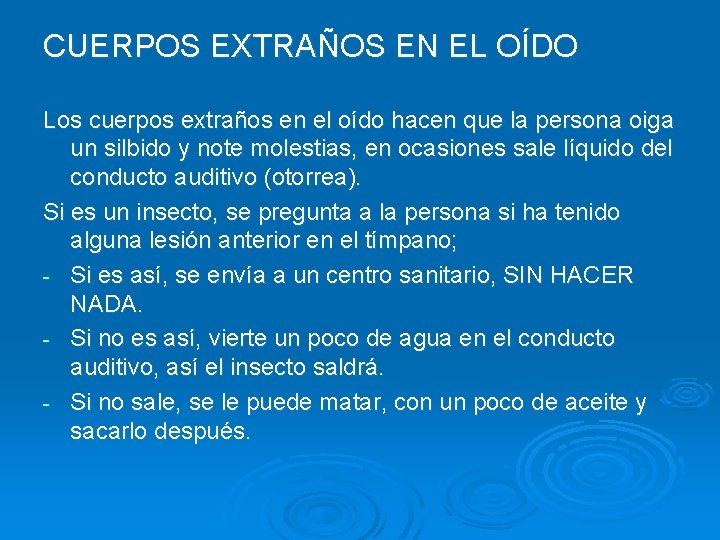 CUERPOS EXTRAÑOS EN EL OÍDO

Los cuerpos extraños en el oído hacen que la persona oiga un silbido y note molestias, en ocasiones sale líquido del conducto auditivo (otorrea).

Si es un insecto, se pregunta a la persona si ha tenido alguna lesión anterior en el tímpano;

- Si es así, se envía a un centro sanitario, SIN HACER NADA.
- Si no es así, vierte un poco de agua en el conducto auditivo, así el insecto saldrá.
- Si no sale, se le puede matar, con un poco de aceite y sacarlo después.